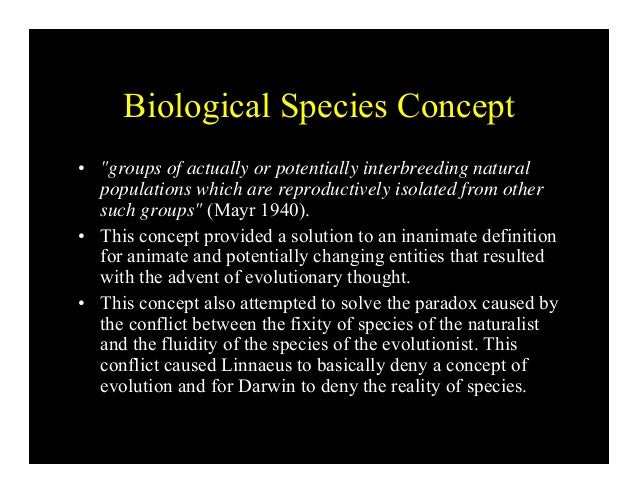 Biological Species Concept

• "groups of actually or potentially interbreeding natural populations which are reproductively isolated from other such groups" (Mayr 1940).

• This concept provided a solution to an inanimate definition for animate and potentially changing entities that resulted with the advent of evolutionary thought.

• This concept also attempted to solve the paradox caused by the conflict between the fixity of species of the naturalist and the fluidity of the species of the evolutionist. This conflict caused Linnaeus to basically deny a concept of evolution and for Darwin to deny the reality of species.